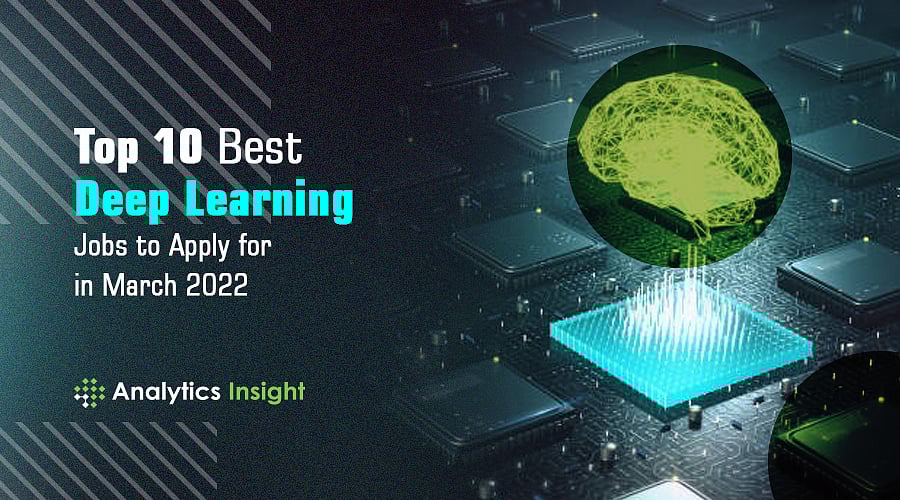 Top 10 Best
Deep Learning
Jobs to Apply for
in March 2022

Analytics Insight